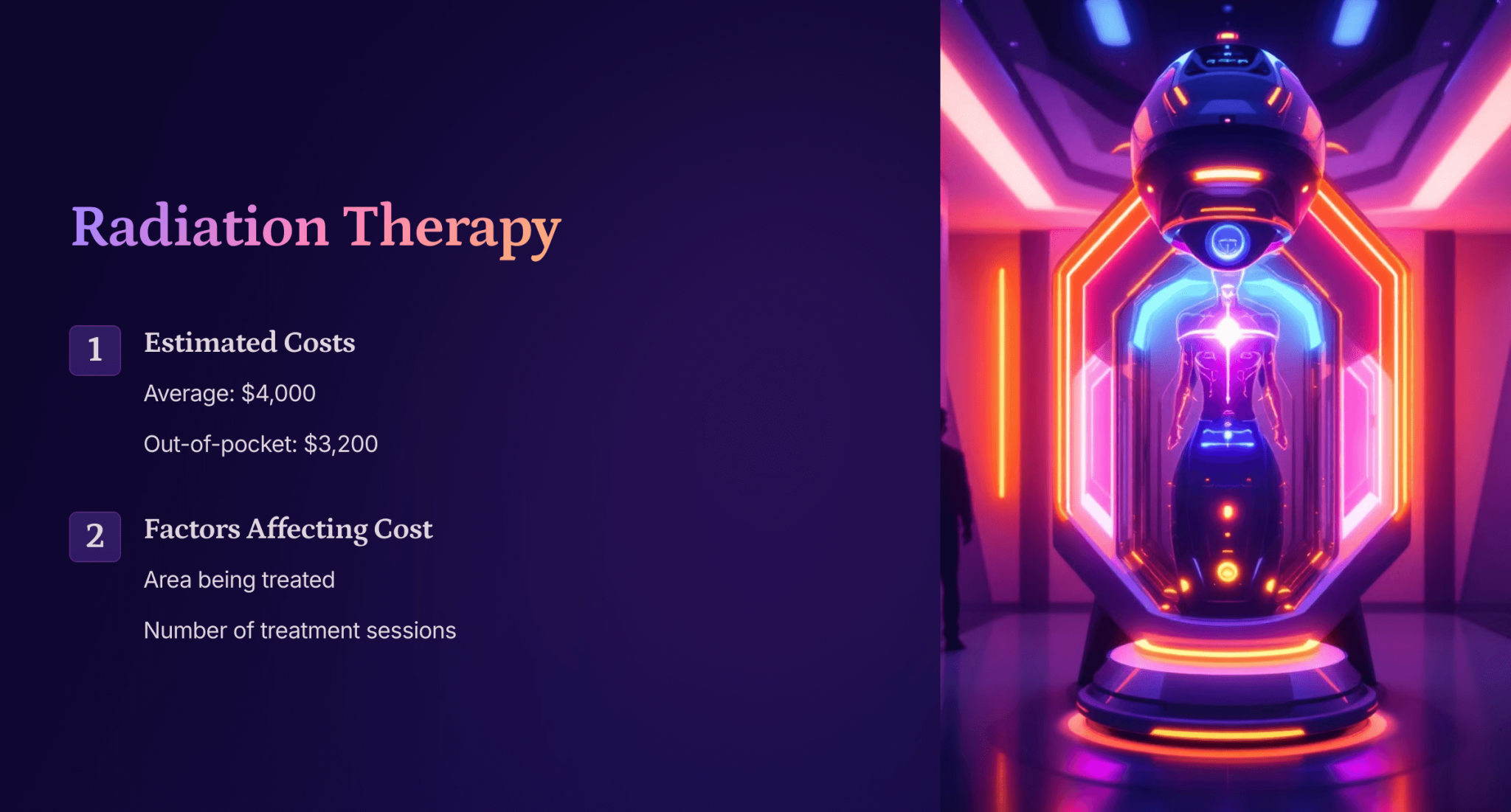 Radiation Therapy

1

Estimated Costs

Average: \$4,000

Out-of-pocket: \$3,200

2

Factors Affecting Cost

Area being treated

Number of treatment sessions